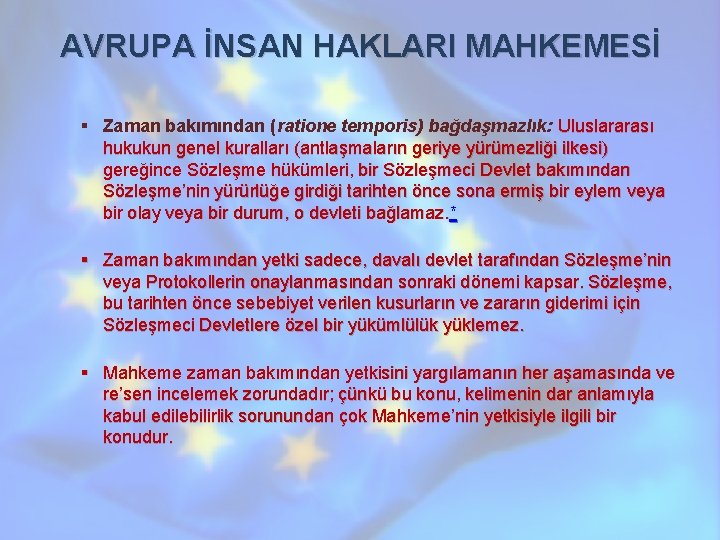 AVRUPA İNSAN HAKLARI MAHKEMESİ

▪ Zaman bakımından (ratione temporis) bağdaşmazlık: Uluslararası hukukun genel kuralları (antlaşmaların geriye yürümezliği ilkesi) gereğince Sözleşme hükümleri, bir Sözleşmeci Devlet bakımından Sözleşme'nin yürürlüğe girdiği tarihten önce sona ermiş bir eylem veya bir olay veya bir durum, o devleti bağlamaz.*

▪ Zaman bakımından yetki sadece, davalı devlet tarafından Sözleşme'nin veya Protokollerin onaylanmasından sonraki dönemi kapsar. Sözleşme, bu tarihten önce sebebiyet verilen kusurların ve zararın giderimi için Sözleşmeci Devletlere özel bir yükümlülük yüklemez.

▪ Mahkeme zaman bakımından yetkisini yargılamanın her aşamasında ve re'sen incelemek zorundadır; çünkü bu konu, kelimenin dar anlamıyla kabul edilebilirlik sorunundan çok Mahkeme'nin yetkisiyle ilgili bir konudur.